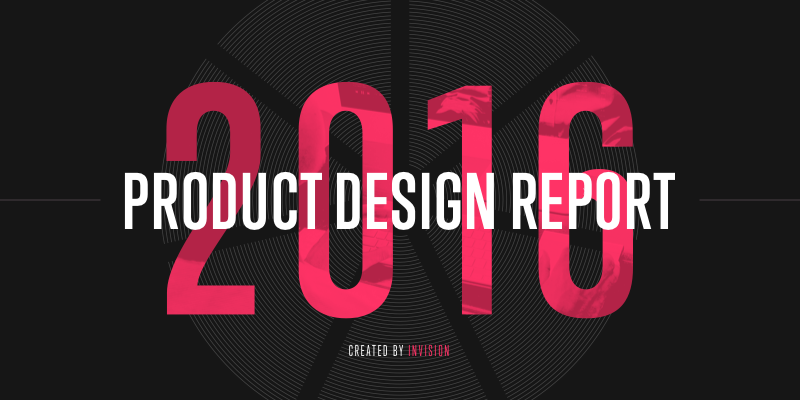 2016
PRODUCT DESIGN REPORT

CREATED BY INVISION